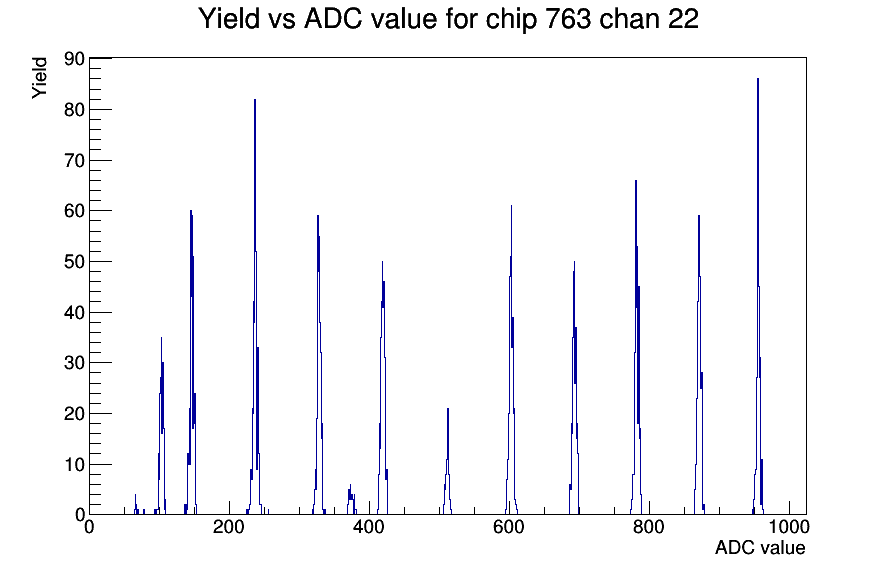 Yield vs ADC value for chip 763 chan 22

Yield

90
80
70
60
50
40
30
20
10
0

0
200
400
600
800
1000

ADC value